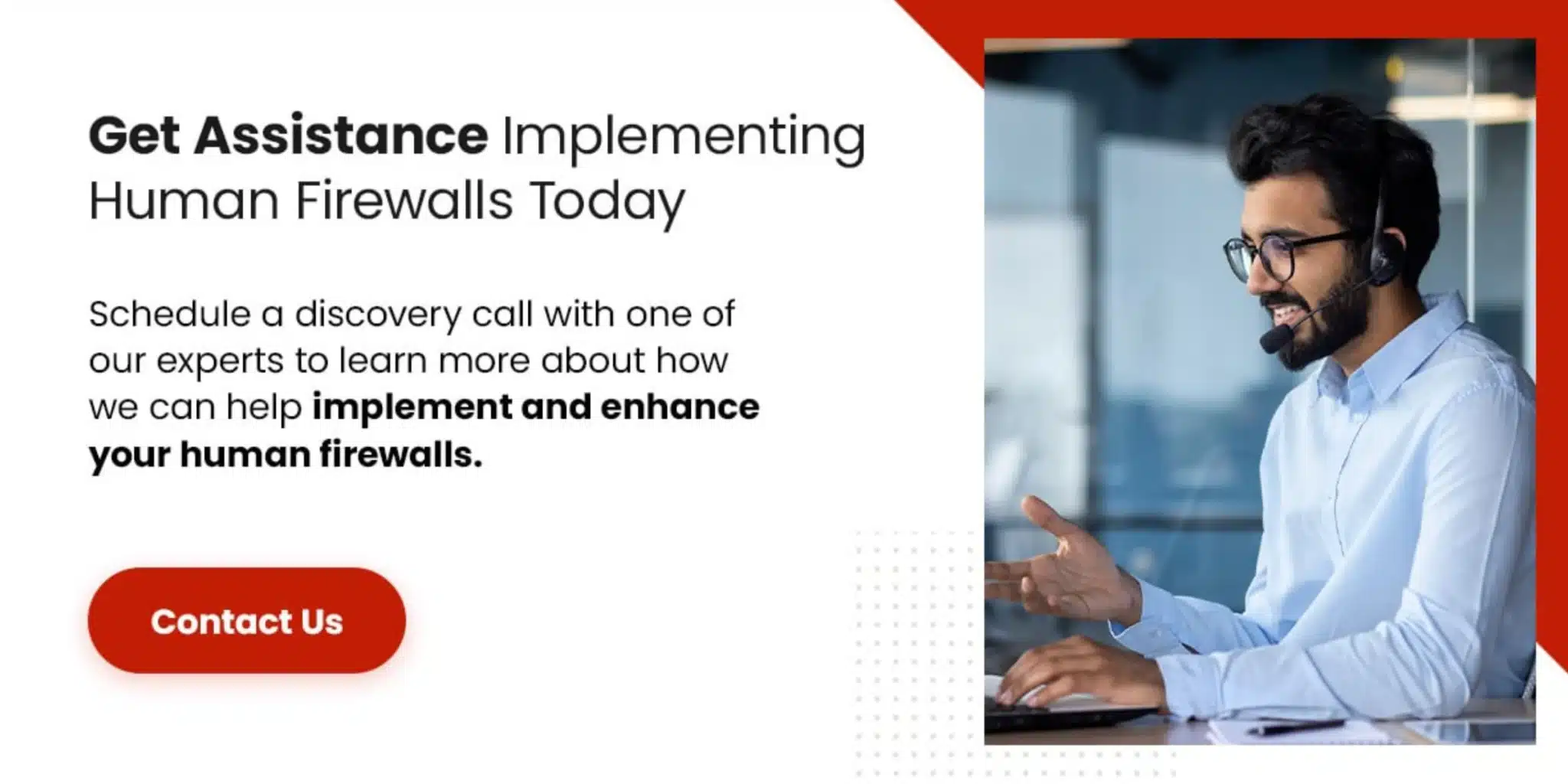 Get Assistance Implementing Human Firewalls Today

Schedule a discovery call with one of our experts to learn more about how we can help implement and enhance your human firewalls.

Contact Us